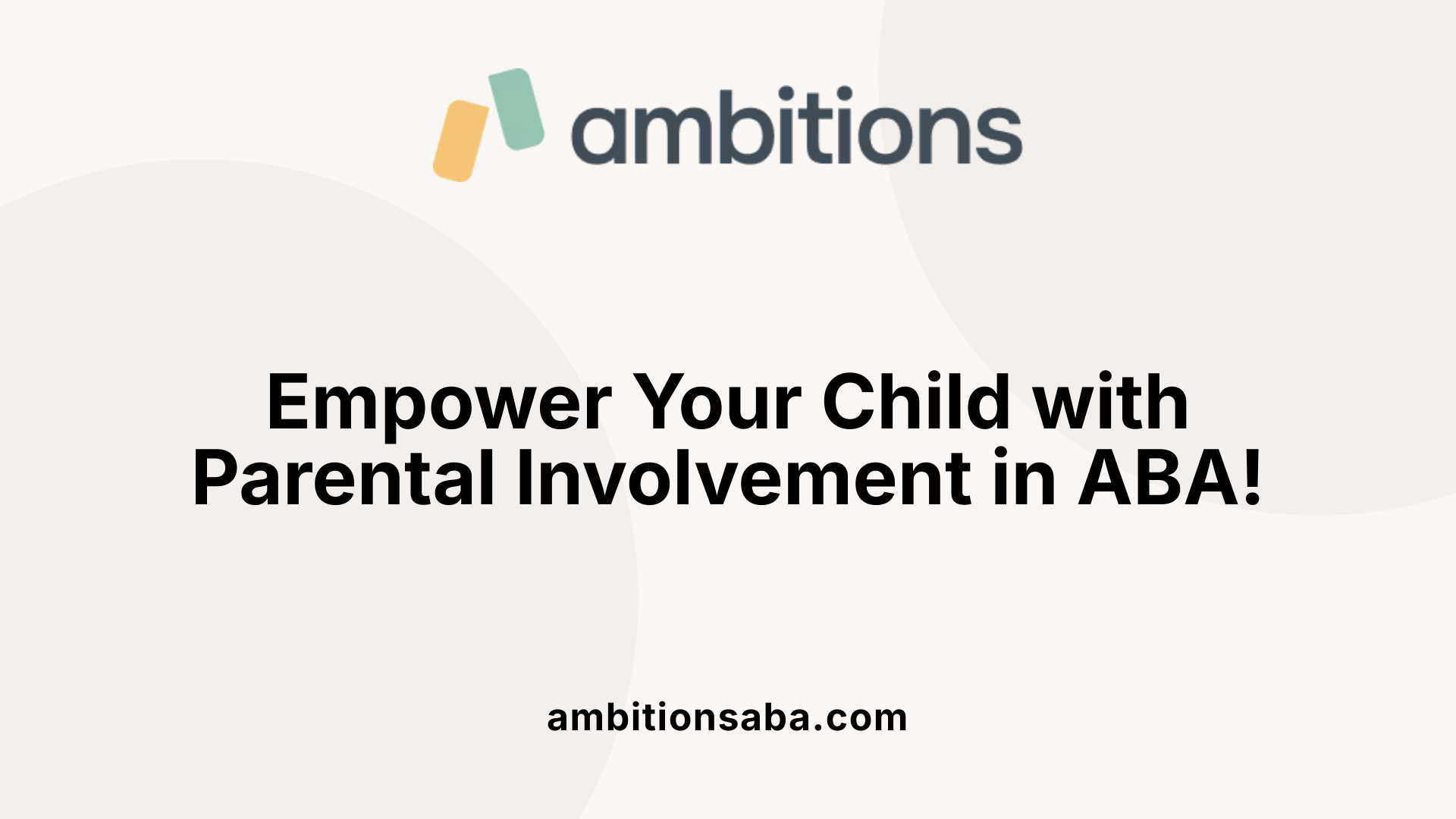 ambitions

Empower Your Child with Parental Involvement in ABA!

ambitionsaba.com